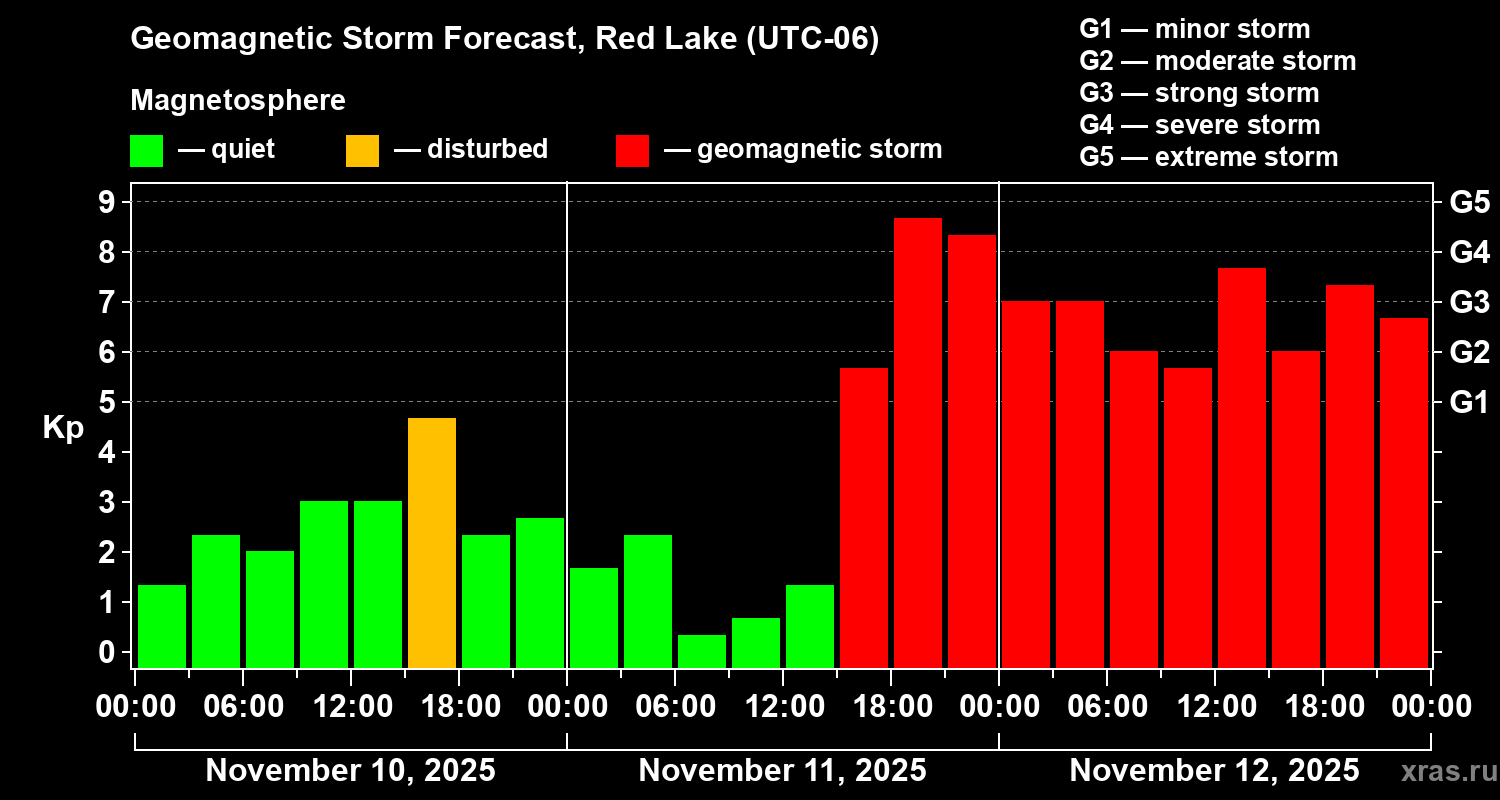 Geomagnetic Storm Forecast, Red Lake (UTC-06)

Magnetosphere

— quiet — disturbed — geomagnetic storm

G1 — minor storm
G2 — moderate storm
G3 — strong storm
G4 — severe storm
G5 — extreme storm

Kp

9
8
7
6
5
4
3
2
1
0

G5
G4
G3
G2
G1

00:00 06:00 12:00 18:00 00:00 06:00 12:00 18:00 00:00 06:00 12:00 18:00 00:00

November 10, 2025
November 11, 2025
November 12, 2025

xras.ru